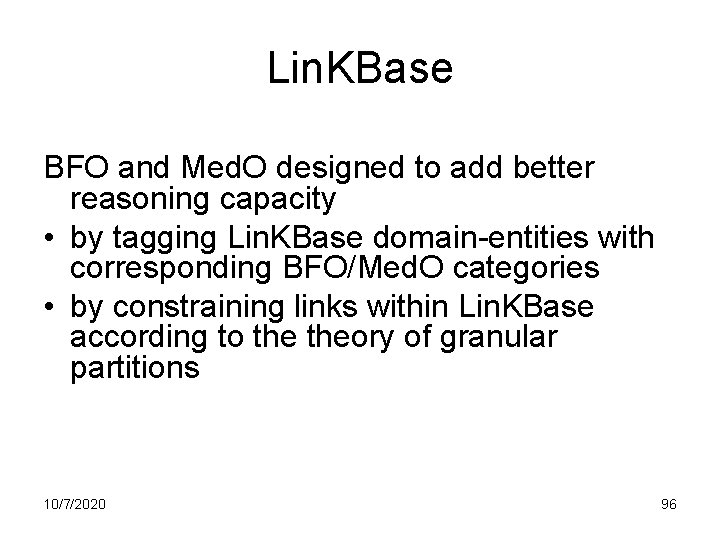 LinKBase

BFO and MedO designed to add better reasoning capacity

• by tagging LinKBase domain-entities with corresponding BFO/MedO categories
• by constraining links within LinKBase according to the theory of granular partitions

10/7/2020

96